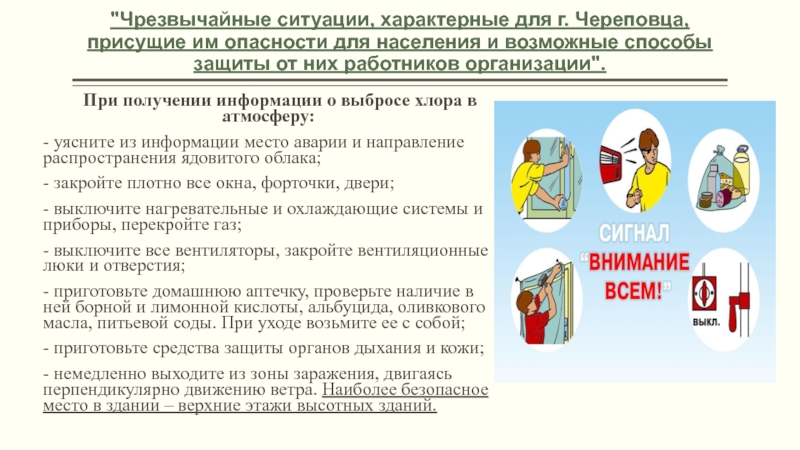 "Чрезвычайные ситуации, характерные для г. Череповца, присущие им опасности для населения и возможные способы защиты от них работников организации".

При получении информации о выбросе хлора в атмосферу:

- уясните из информации место аварии и направление распространения ядовитого облака;

- закройте плотно все окна, форточки, двери;

- выключите нагревательные и охлаждающие системы и приборы, перекройте газ;

- выключите все вентиляторы, закройте вентиляционные люки и отверстия;

- приготовьте домашнюю аптечку, проверьте наличие в ней борной и лимонной кислоты, альбуцида, оливкового масла, питьевой соды. При уходе возьмите ее с собой;

- приготовьте средства защиты органов дыхания и кожи;

- немедленно выходите из зоны заражения, двигаясь перпендикулярно движению ветра. Наиболее безопасное место в здании – верхние этажи высотных зданий.

СИГНАЛ
"ВНИМАНИЕ ВСЕМ!"

ВЫКЛ.